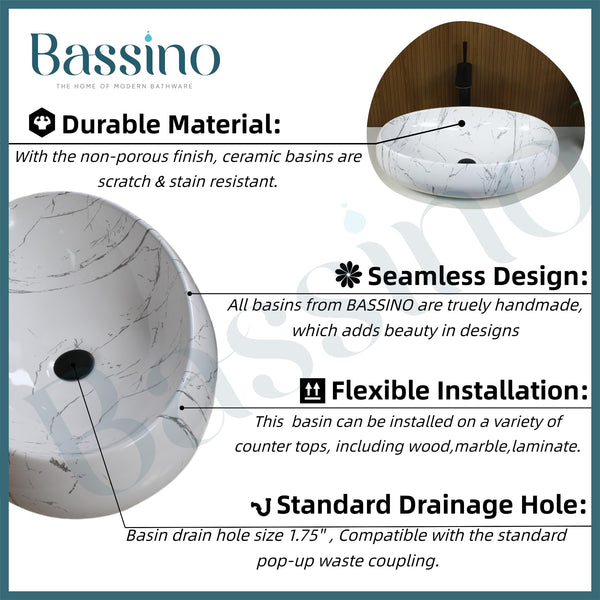 Bassino
THE HOME OF MODERN BATHWARE

Durable Material:
With the non-porous finish, ceramic basins are scratch & stain resistant.

Seamless Design:
All basins from BASSINO are truely handmade, which adds beauty in designs

Flexible Installation:
This basin can be installed on a variety of counter tops, including wood,marble,laminate.

Standard Drainage Hole:
Basin drain hole size 1.75" , Compatible with the standard pop-up waste coupling.

Bassino